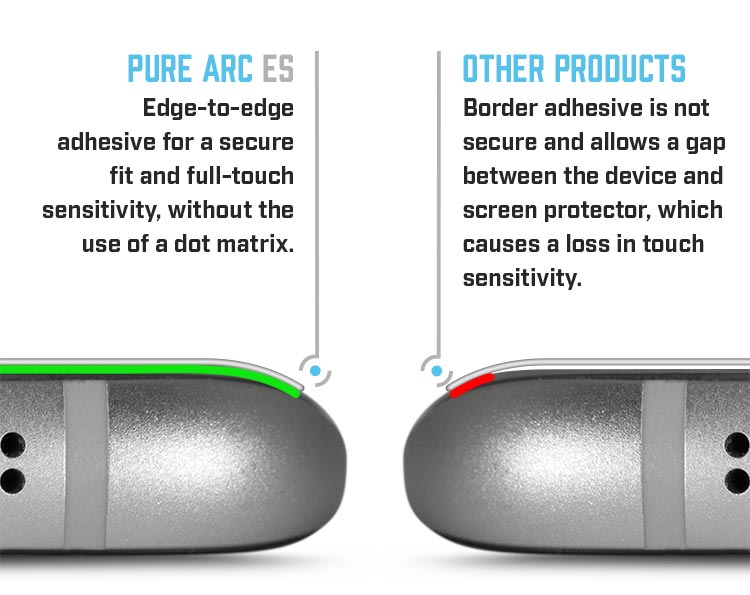 PURE ARC ES
Edge-to-edge adhesive for a secure fit and full-touch sensitivity, without the use of a dot matrix.

OTHER PRODUCTS
Border adhesive is not secure and allows a gap between the device and screen protector, which causes a loss in touch sensitivity.